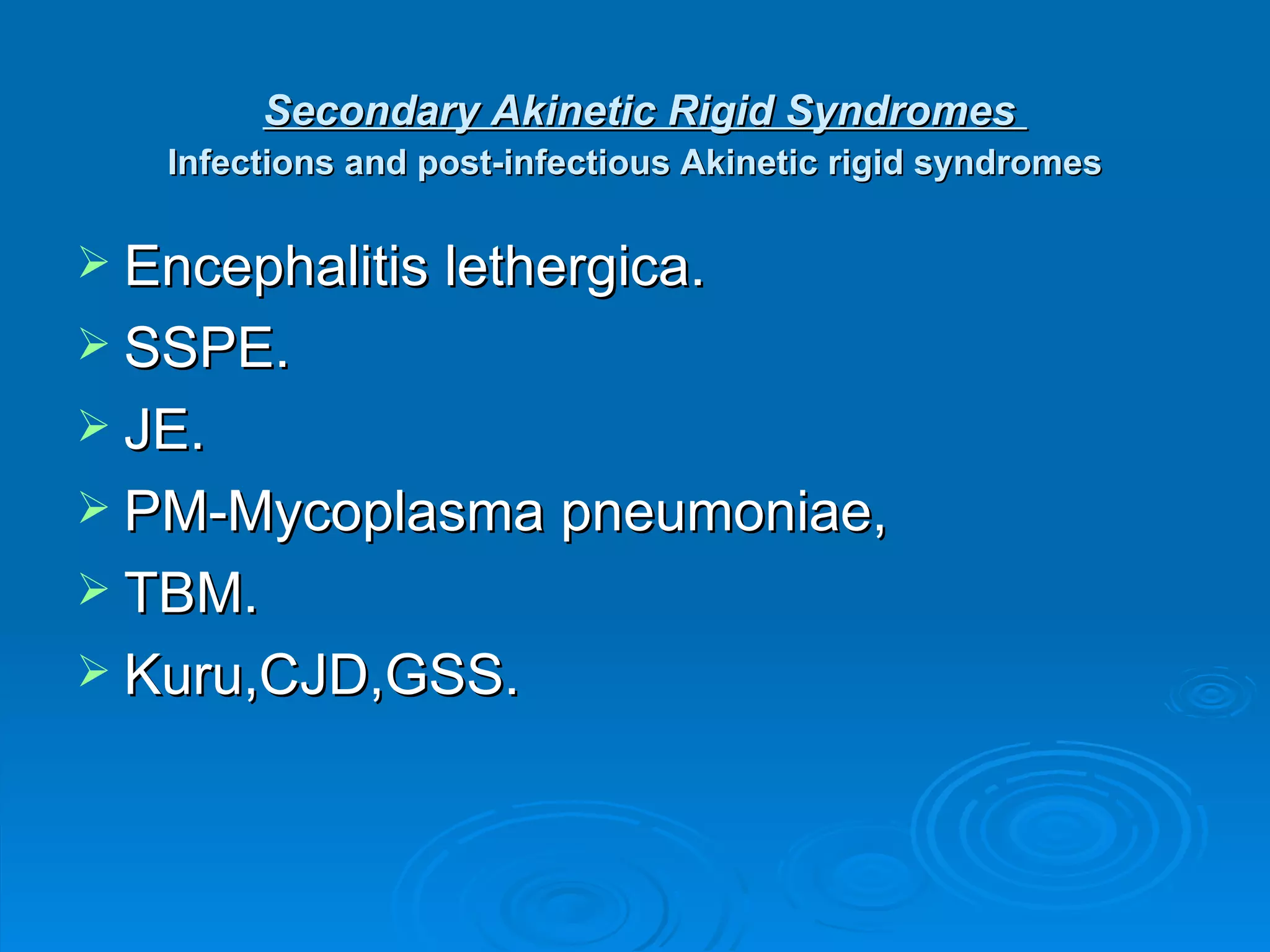 Secondary Akinetic Rigid Syndromes
Infections and post-infectious Akinetic rigid syndromes

➢ Encephalitis lethergica.
➢ SSPE.
➢ JE.
➢ PM-Mycoplasma pneumoniae,
➢ TBM.
➢ Kuru,CJD,GSS.